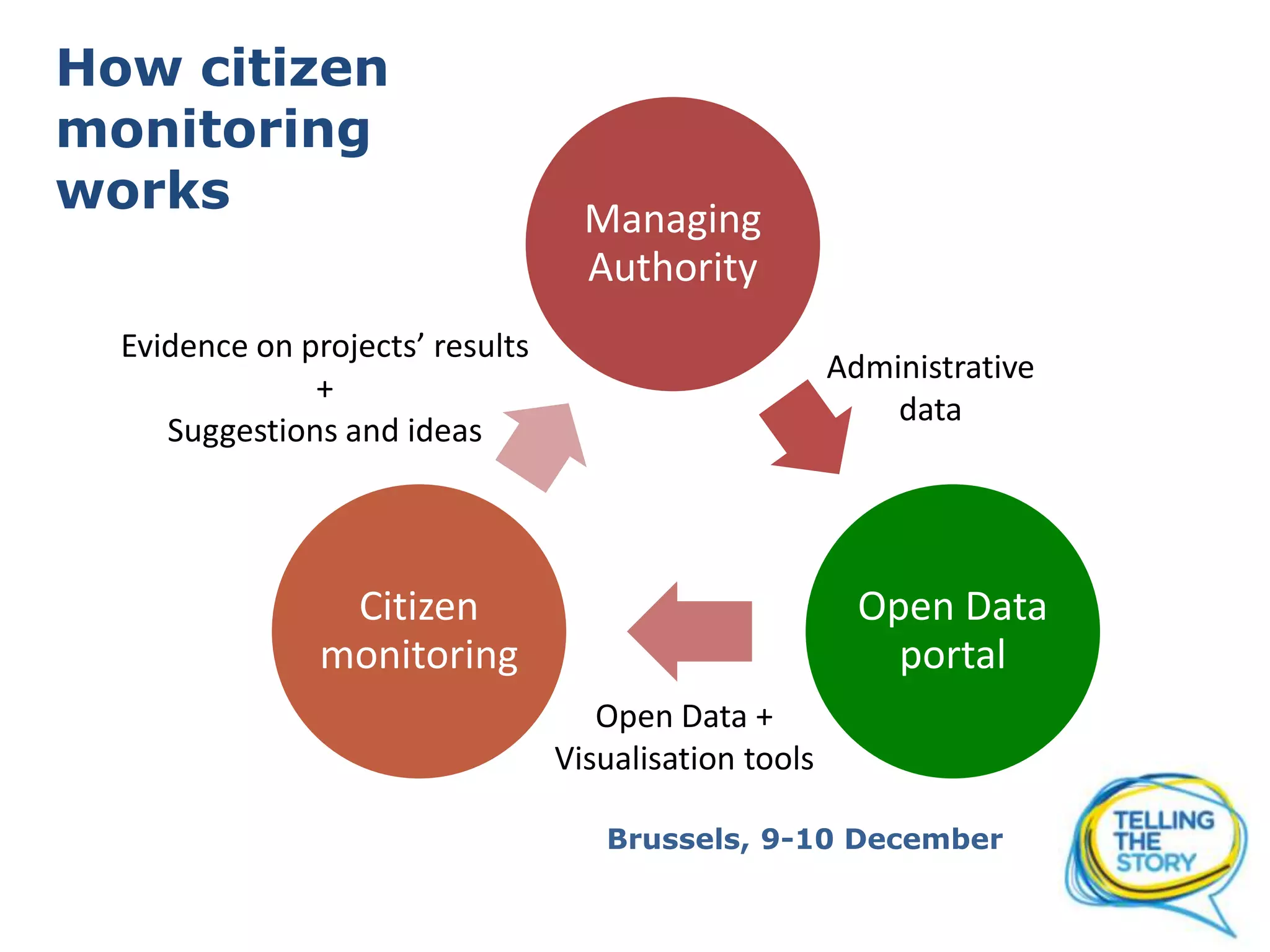 How citizen monitoring works

Managing Authority

Evidence on projects' results
+
Suggestions and ideas

Administrative data

Citizen monitoring

Open Data portal

Open Data +
Visualisation tools

Brussels, 9-10 December

TELLING THE STORY